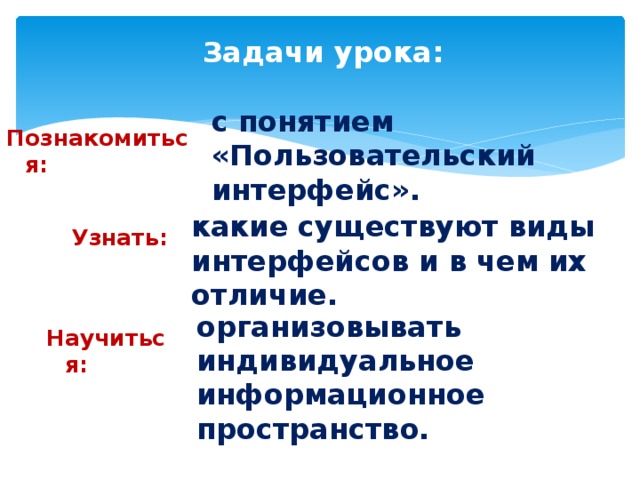 Задачи урока:

Познакомиться: с понятием «Пользовательский интерфейс».

Узнать: какие существуют виды интерфейсов и в чем их отличие.

Научиться: организовывать индивидуальное информационное пространство.